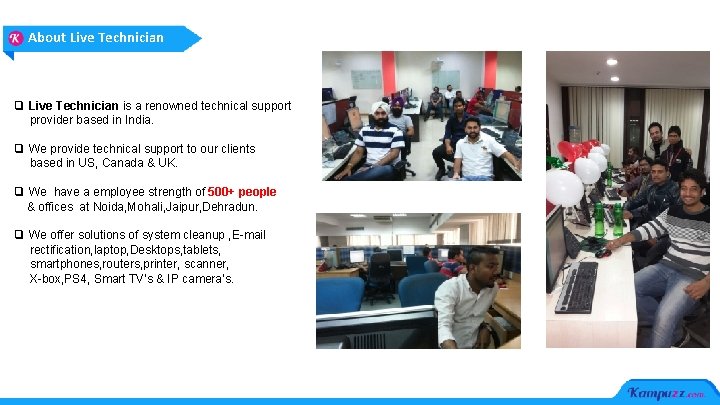 K About Live Technician

❑ Live Technician is a renowned technical support provider based in India.

❑ We provide technical support to our clients based in US, Canada & UK.

❑ We have a employee strength of 500+ people & offices at Noida,Mohali,Jaipur,Dehradun.

❑ We offer solutions of system cleanup ,E-mail rectification,laptop,Desktops,tablets, smartphones,routers,printer, scanner, X-box,PS4, Smart TV's & IP camera's.

Kampuzz.com